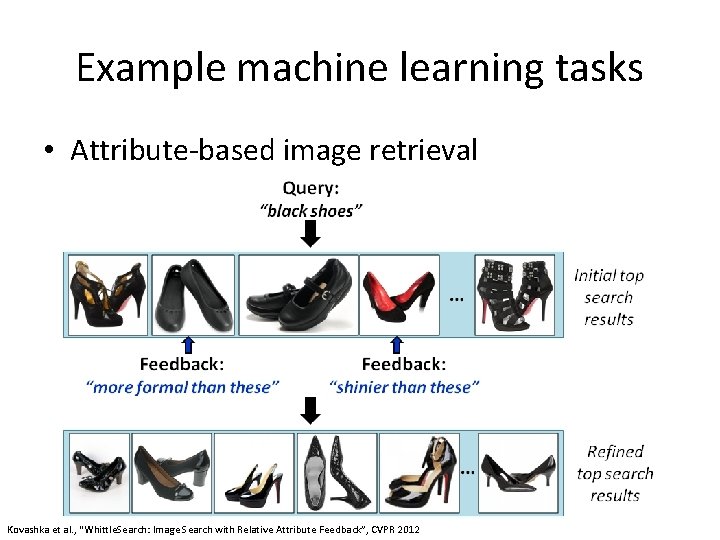 Example machine learning tasks

• Attribute-based image retrieval

Query:
"black shoes"

...

Initial top search results

Feedback:
"more formal than these"

Feedback:
"shinier than these"

...

Refined top search results

Kovashka et al., "WhittleSearch: Image Search with Relative Attribute Feedback", CVPR 2012